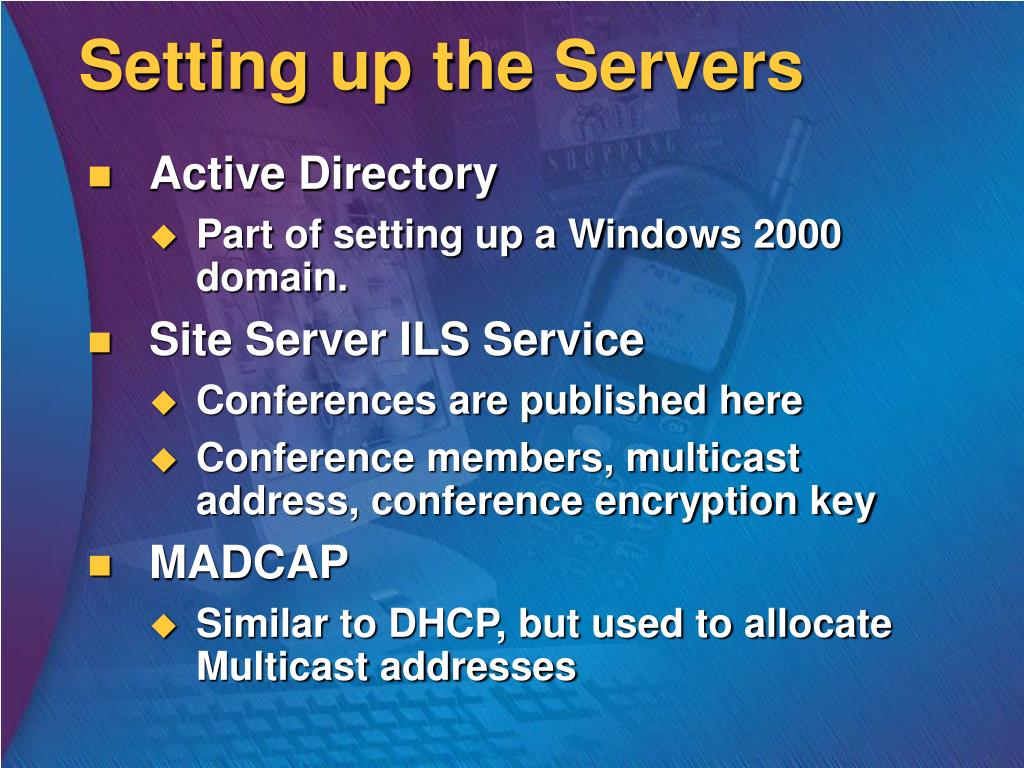 Setting up the Servers

Active Directory

Part of setting up a Windows 2000 domain.

Site Server ILS Service

Conferences are published here

Conference members, multicast address, conference encryption key

MADCAP

Similar to DHCP, but used to allocate Multicast addresses